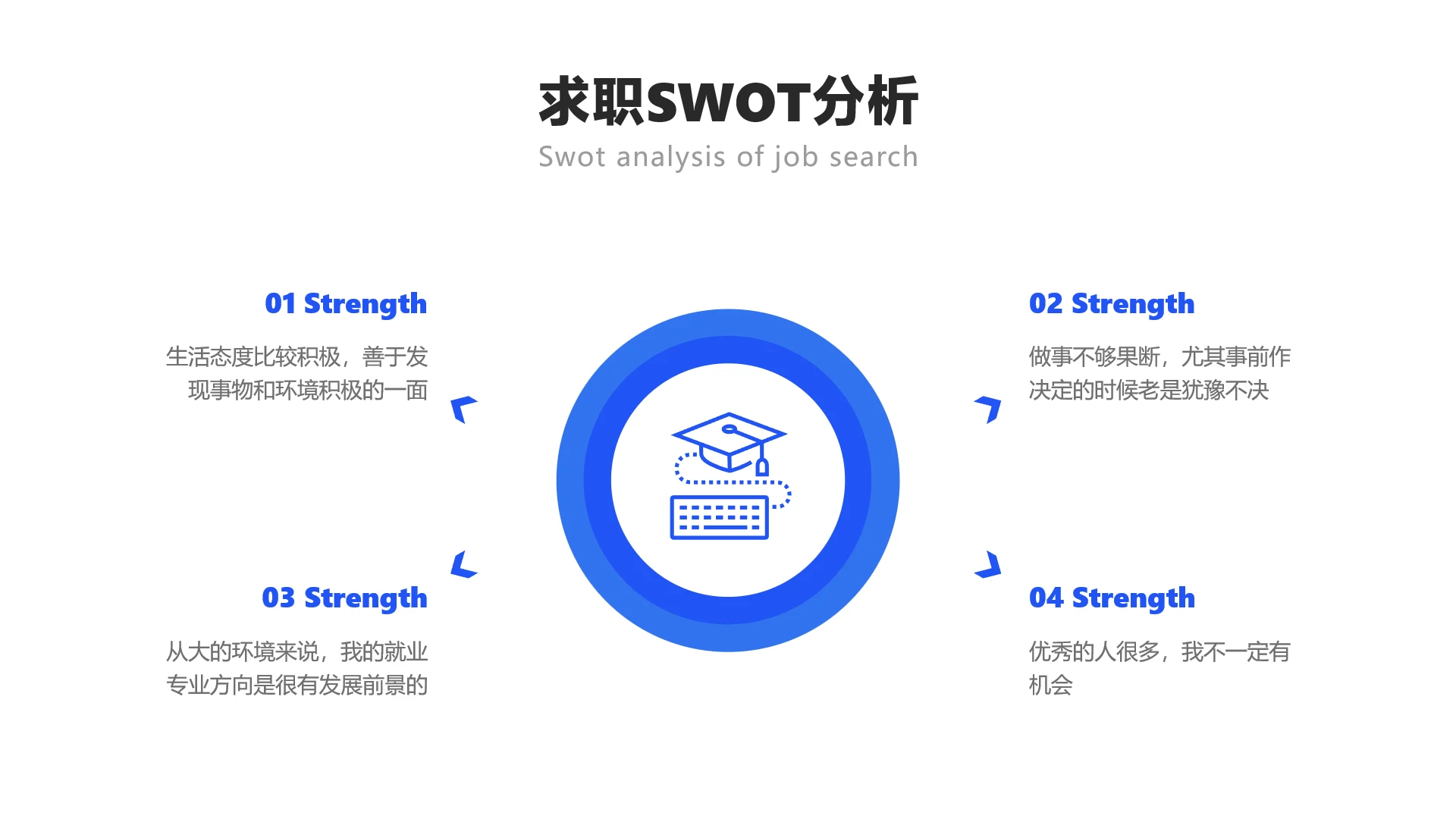 求职SWOT分析

Swot analysis of job search

01 Strength

生活态度比较积极，善于发现事物和环境积极的一面

02 Strength

做事不够果断，尤其事前作决定的时候老是犹豫不决

03 Strength

从大的环境来说，我的就业专业方向是很有发展前景的

04 Strength

优秀的人很多，我不一定有机会